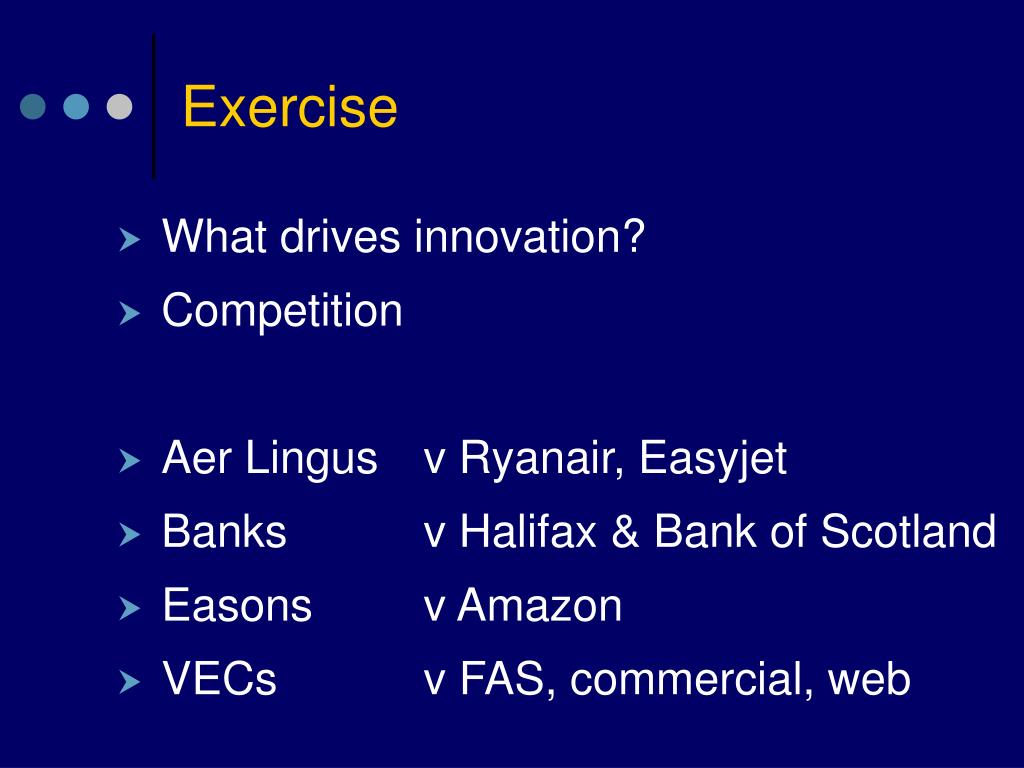 Exercise

What drives innovation?

Competition

Aer Lingus v Ryanair, Easyjet

Banks v Halifax & Bank of Scotland

Easons v Amazon

VECs v FAS, commercial, web